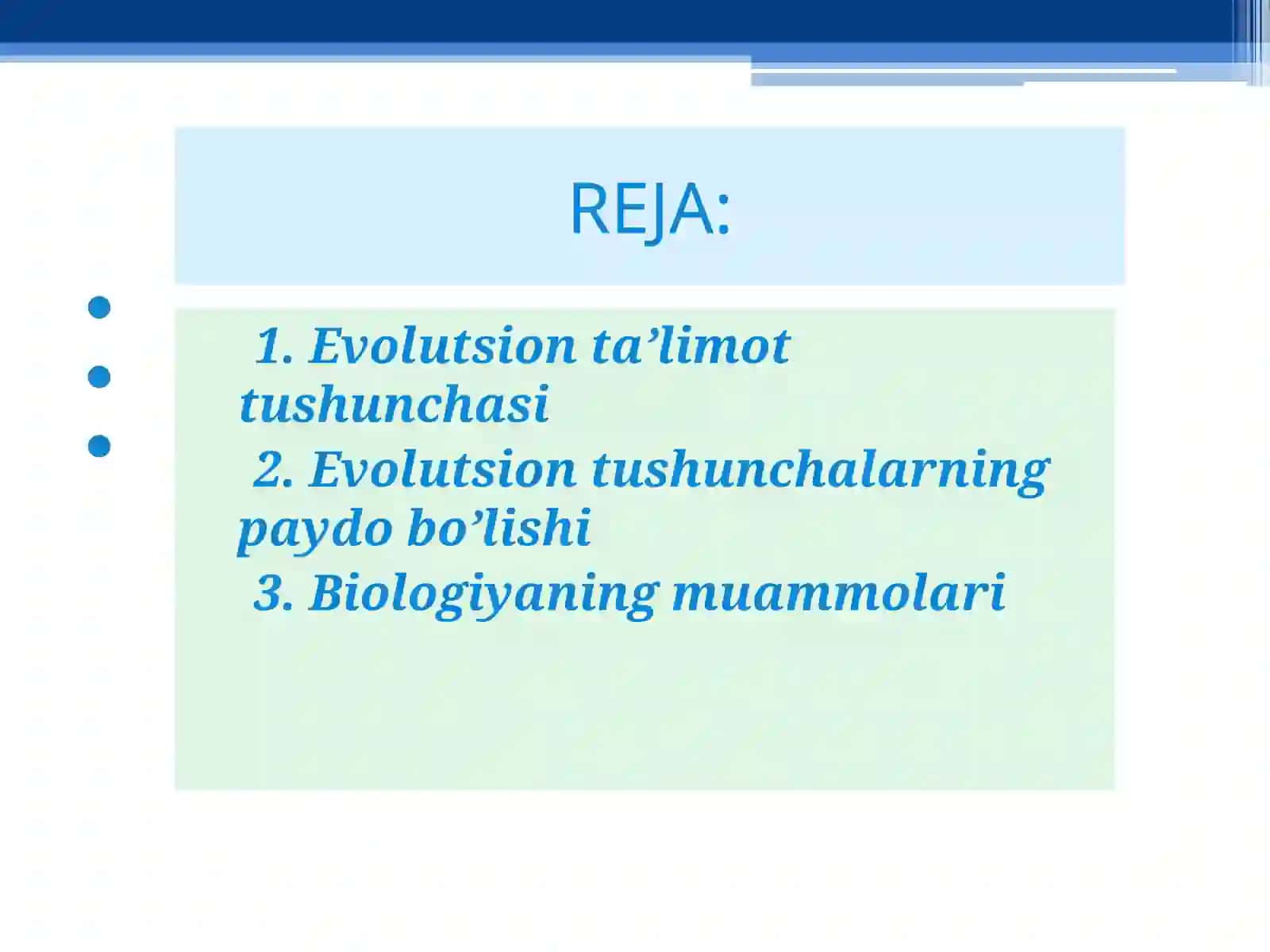 REJA:

1. Evolutsion ta’limot tushunchasi
2. Evolutsion tushunchalarning paydo bo’lishi
3. Biologiyaning muammolari